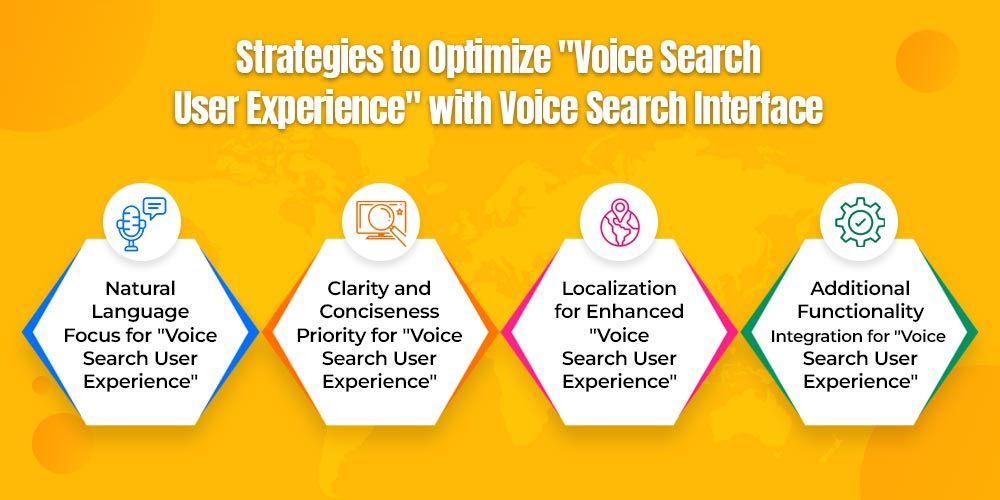 Strategies to Optimize "Voice Search User Experience" with Voice Search Interface

Natural Language Focus for "Voice Search User Experience"

Clarity and Conciseness Priority for "Voice Search User Experience"

Localization for Enhanced "Voice Search User Experience"

Additional Functionality Integration for "Voice Search User Experience"